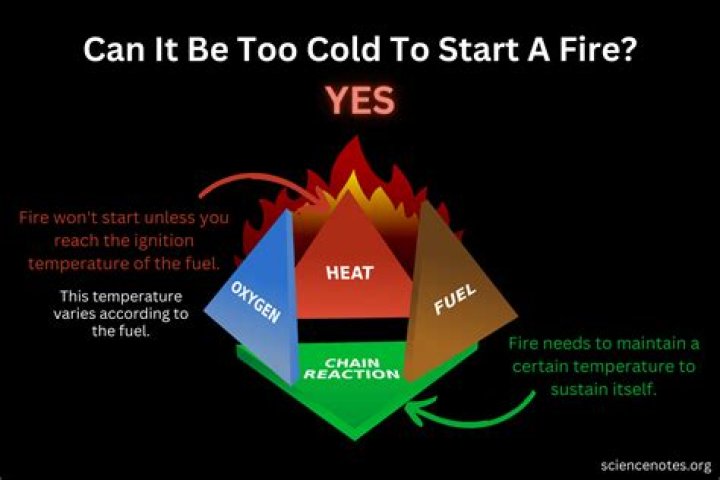 Can It Be Too Cold To Start A Fire?

YES

Fire won't start unless you reach the ignition temperature of the fuel.

This temperature varies according to the fuel.

OXYGEN

HEAT

FUEL

CHAIN REACTION

Fire needs to maintain a certain temperature to sustain itself.

sciencenotes.org